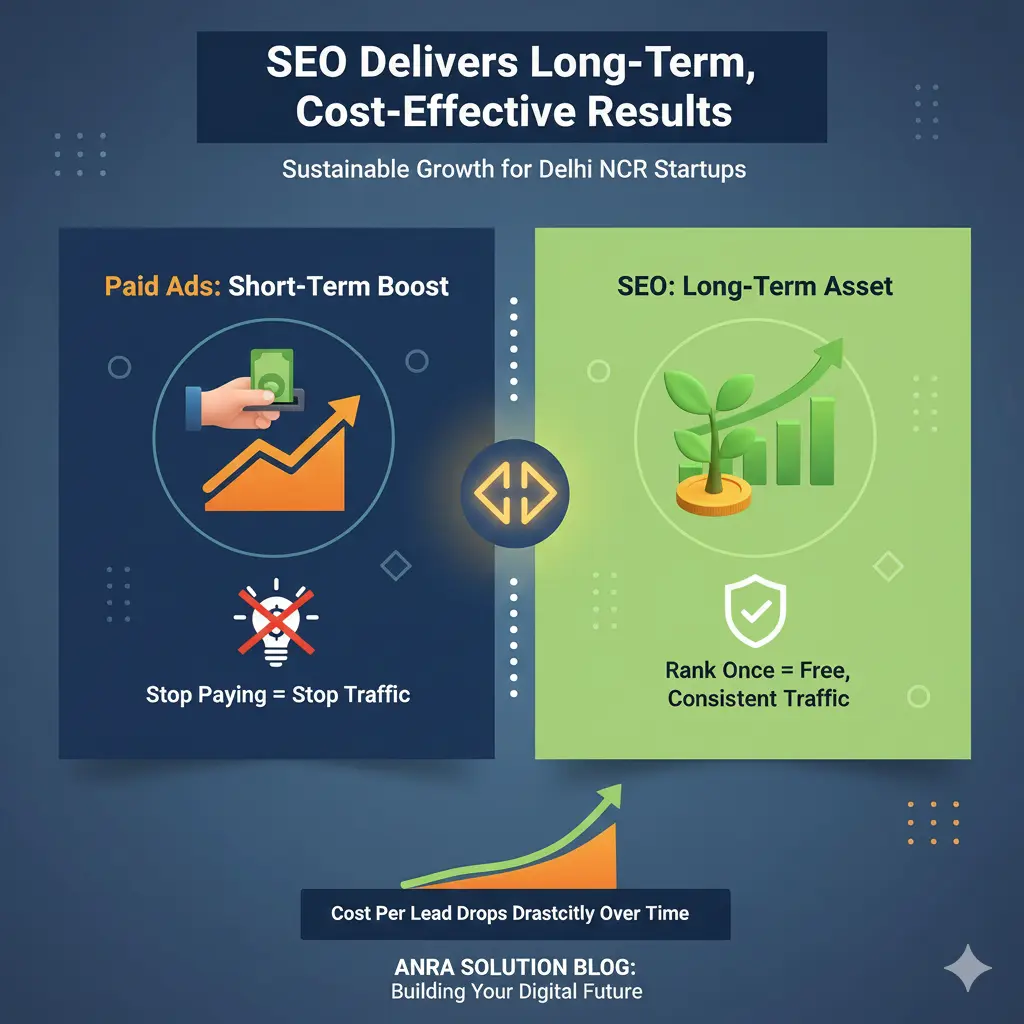 SEO Delivers Long-Term, Cost-Effective Results

Sustainable Growth for Delhi NCR Startups

Paid Ads: Short-Term Boost

Stop Paying = Stop Traffic

SEO: Long-Term Asset

Rank Once = Free, Consistent Traffic

Cost Per Lead Drops Drastcitly Over Time

ANRA SOLUTION BLOG:
Building Your Digital Future